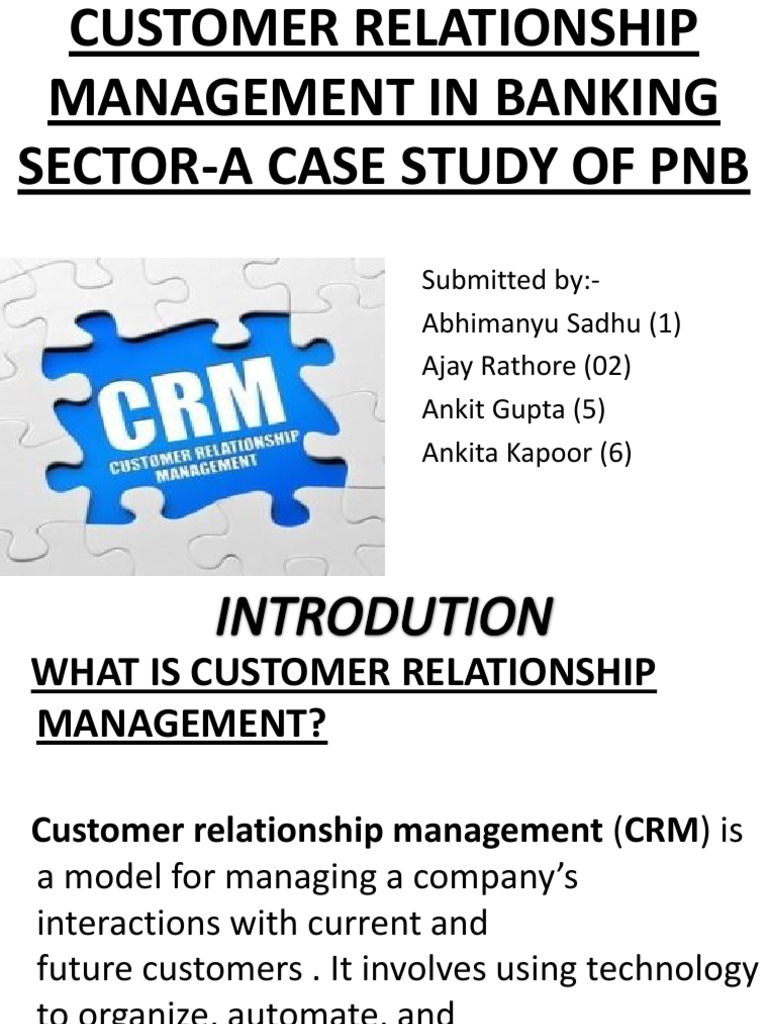 CUSTOMER RELATIONSHIP MANAGEMENT IN BANKING SECTOR-A CASE STUDY OF PNB

CRM
CUSTOMER RELATIONSHIP MANAGEMENT

Submitted by:-
Abhimanyu Sadhu (1)
Ajay Rathore (02)
Ankit Gupta (5)
Ankita Kapoor (6)

INTRODUTION

WHAT IS CUSTOMER RELATIONSHIP MANAGEMENT?

Customer relationship management (CRM) is a model for managing a company's interactions with current and future customers . It involves using technology to organize, automate, and